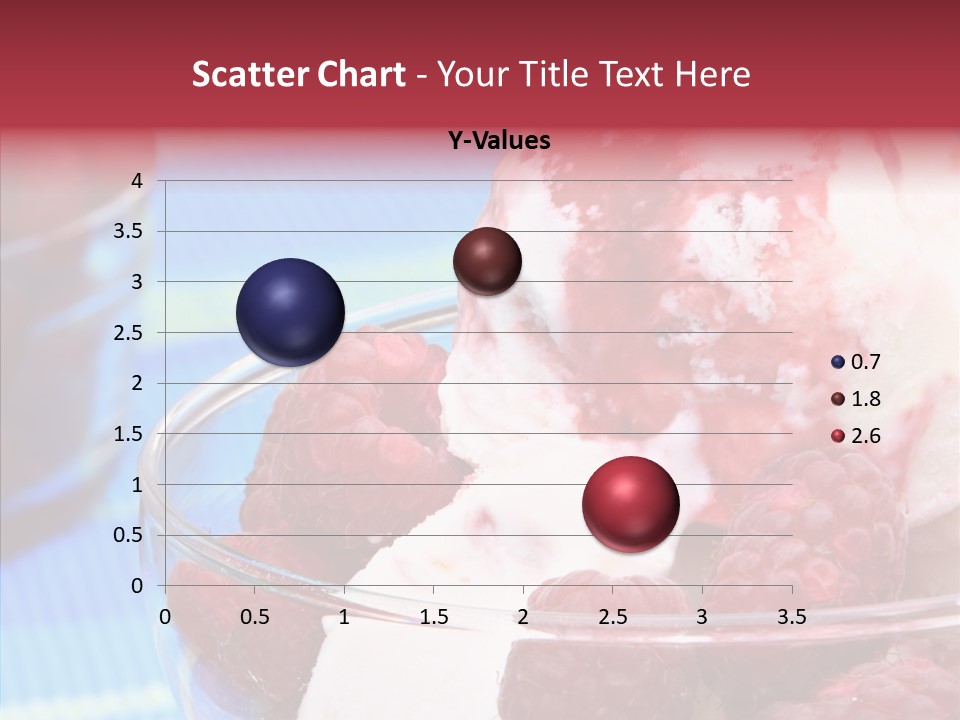 Scatter Chart - Your Title Text Here

Y-Values

4
3.5
3
2.5
2
1.5
1
0.5
0

0 0.5 1 1.5 2 2.5 3 3.5

0.7
1.8
2.6